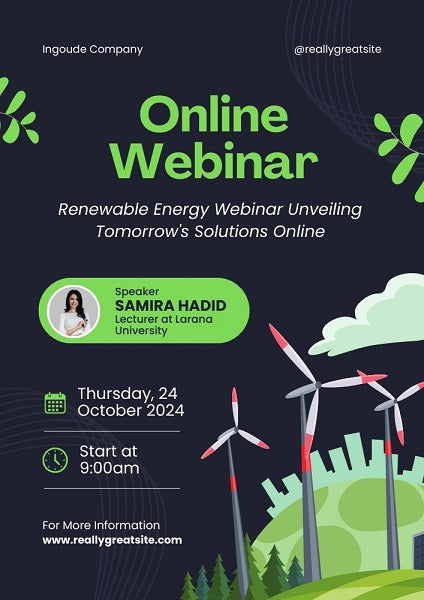 Ingoude Company

@reallygreatsite

Online Webinar

Renewable Energy Webinar Unveiling Tomorrow's Solutions Online

Speaker
SAMIRA HADID
Lecturer at Larana University

Thursday, 24 October 2024

Start at 9:00am

For More Information
www.reallygreatsite.com